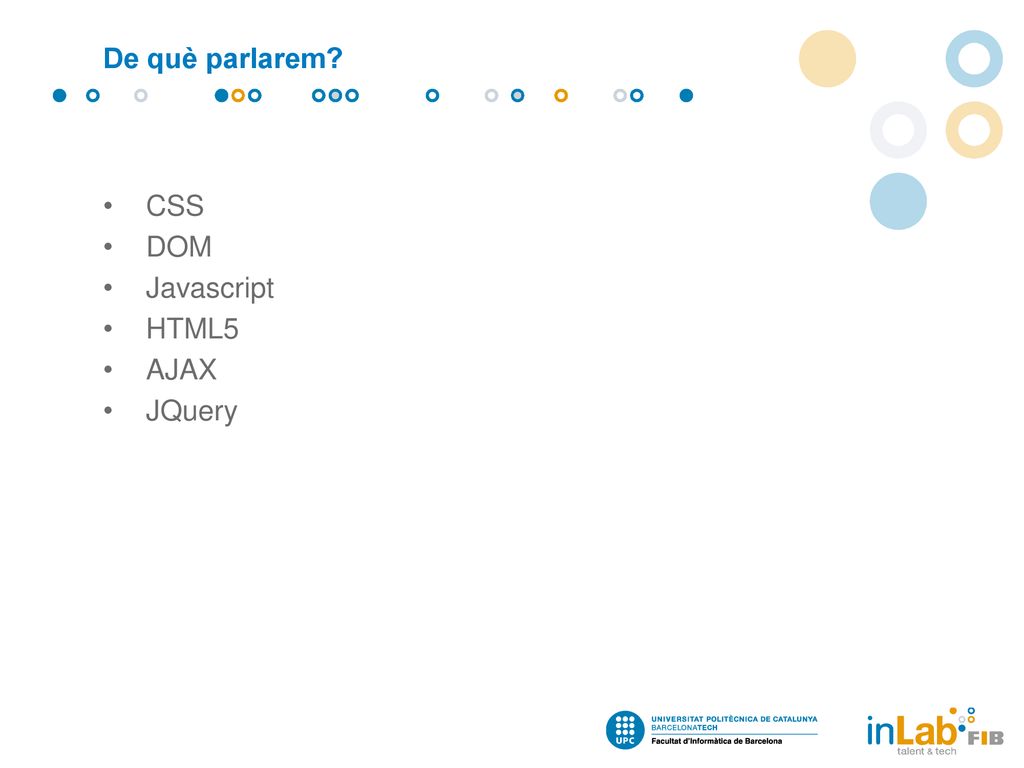 De què parlarem?

• CSS
• DOM
• Javascript
• HTML5
• AJAX
• JQuery

UPC
UNIVERSITAT POLITÈCNICA DE CATALUNYA
BARCELONATECH
Facultat d'Informàtica de Barcelona

inLab FIB
talent & tech